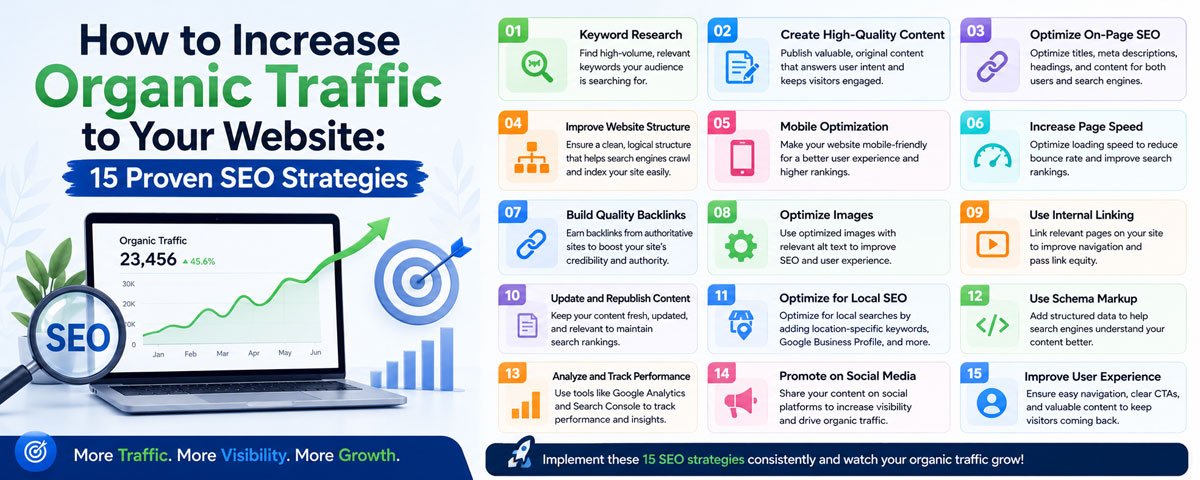 How to Increase Organic Traffic to Your Website:

15 Proven SEO Strategies

Organic Traffic
23,456 ▲ 45.6%
30K
20K
10K
Jan Feb Mar Apr May Jun

SEO

More Traffic. More Visibility. More Growth.

01
Keyword Research
Find high-volume, relevant keywords your audience is searching for.

02
Create High-Quality Content
Publish valuable, original content that answers user intent and keeps visitors engaged.

03
Optimize On-Page SEO
Optimize titles, meta descriptions, headings, and content for both users and search engines.

04
Improve Website Structure
Ensure a clean, logical structure that helps search engines crawl and index your site easily.

05
Mobile Optimization
Make your website mobile-friendly for a better user experience and higher rankings.

06
Increase Page Speed
Optimize loading speed to reduce bounce rate and improve search rankings.

07
Build Quality Backlinks
Earn backlinks from authoritative sites to boost your site's credibility and authority.

08
Optimize Images
Use optimized images with relevant alt text to improve SEO and user experience.

09
Use Internal Linking
Link relevant pages on your site to improve navigation and pass link equity.

10
Update and Republish Content
Keep your content fresh, updated, and relevant to maintain search rankings.

11
Optimize for Local SEO
Optimize for local searches by adding location-specific keywords, Google Business Profile, and more.

12
Use Schema Markup
Add structured data to help search engines understand your content better.

13
Analyze and Track Performance
Use tools like Google Analytics and Search Console to track performance and insights.

14
Promote on Social Media
Share your content on social platforms to increase visibility and drive organic traffic.

15
Improve User Experience
Ensure easy navigation, clear CTAs, and valuable content to keep visitors coming back.

Implement these 15 SEO strategies consistently and watch your organic traffic grow!